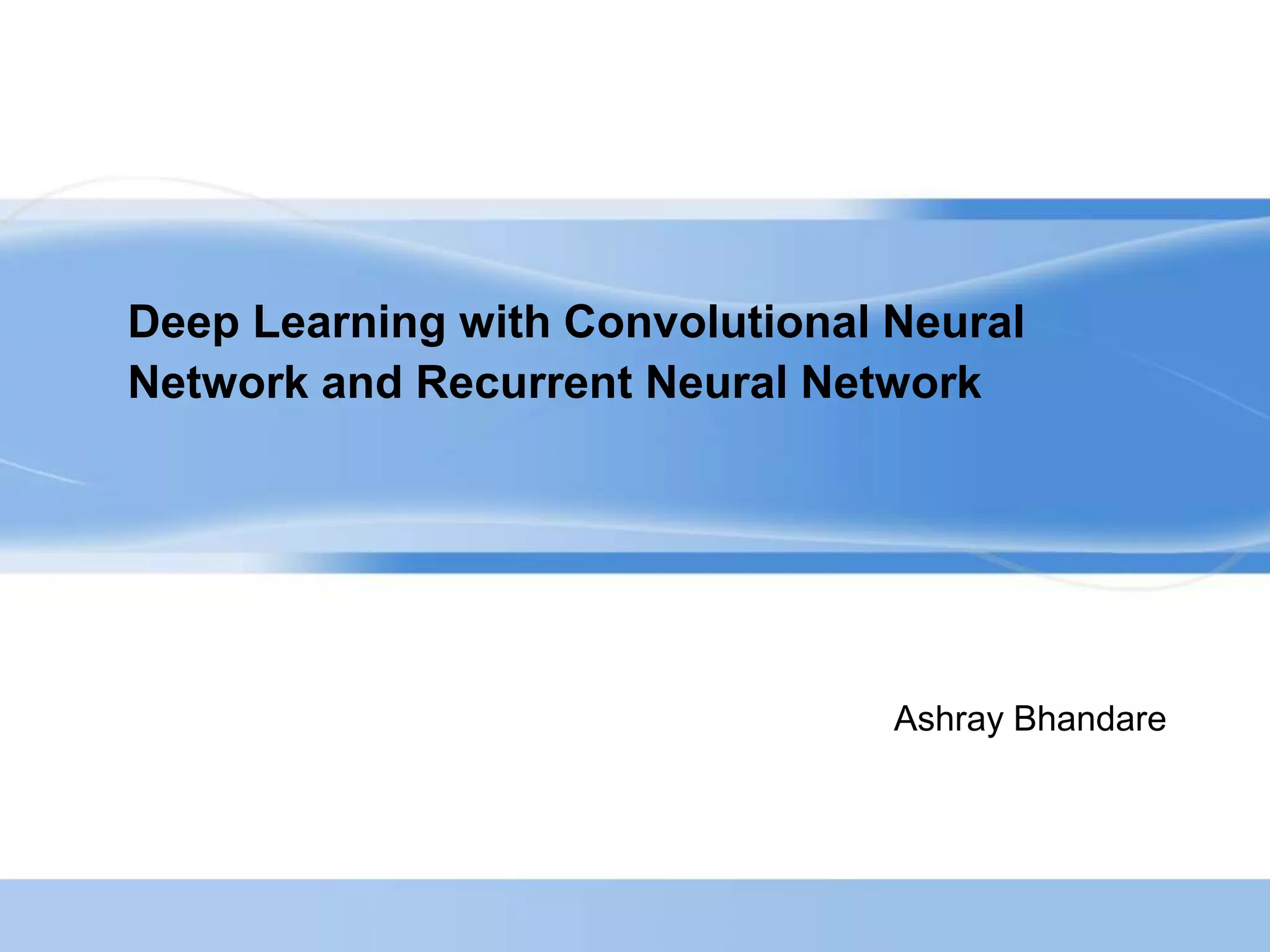 Deep Learning with Convolutional Neural Network and Recurrent Neural Network

Ashray Bhandare